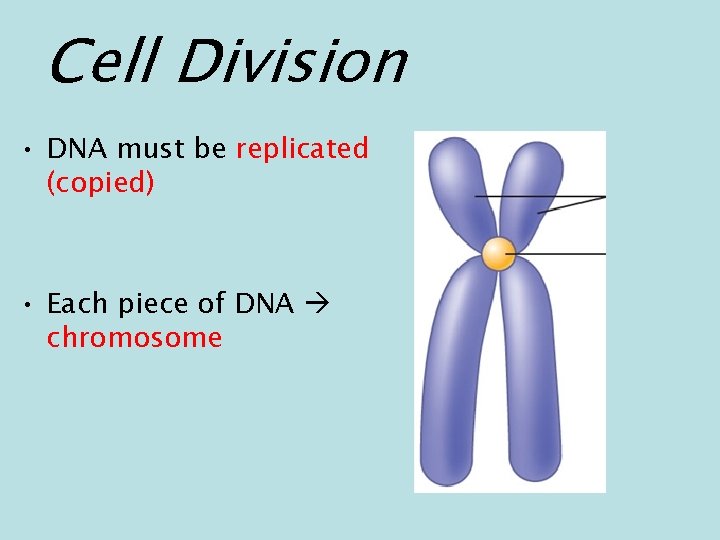 Cell Division

• DNA must be replicated (copied)

• Each piece of DNA → chromosome